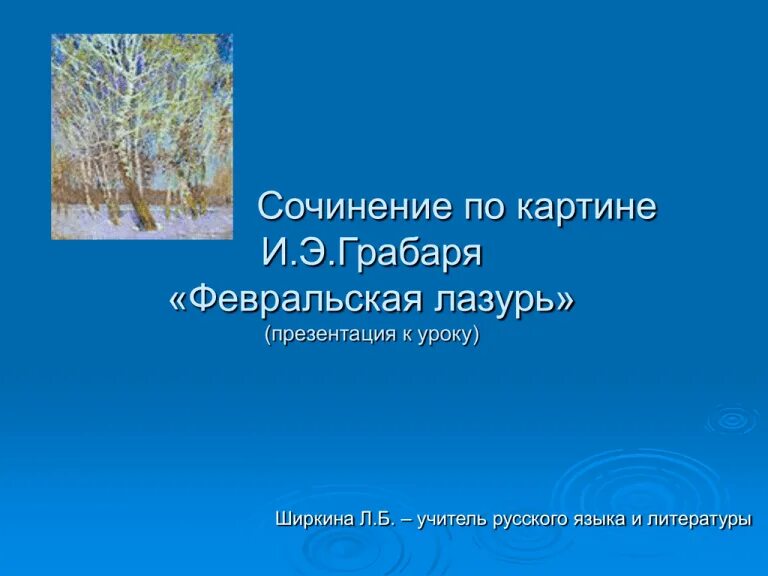 Сочинение по картине И.Э.Грабаря «Февральская лазурь»
(презентация к уроку)

Ширкина Л.Б. – учитель русского языка и литературы